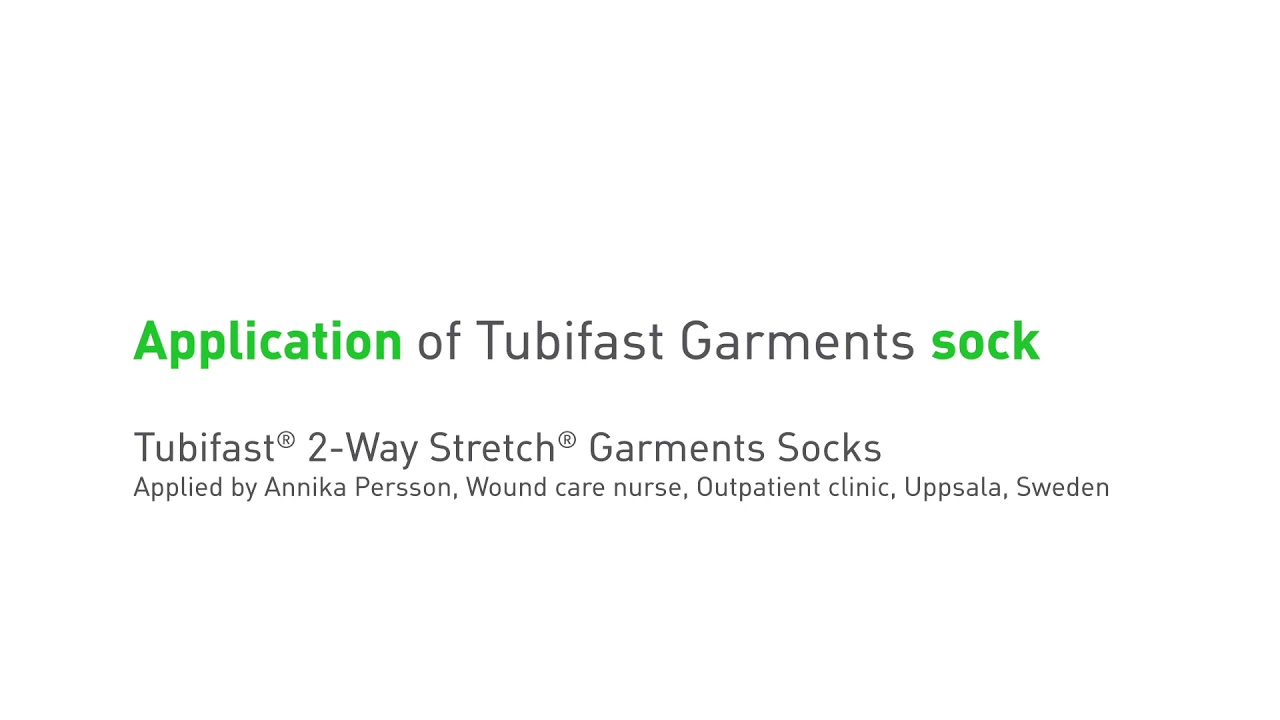 Application of Tubifast Garments sock

Tubifast® 2-Way Stretch® Garments Socks
Applied by Annika Persson, Wound care nurse, Outpatient clinic, Uppsala, Sweden